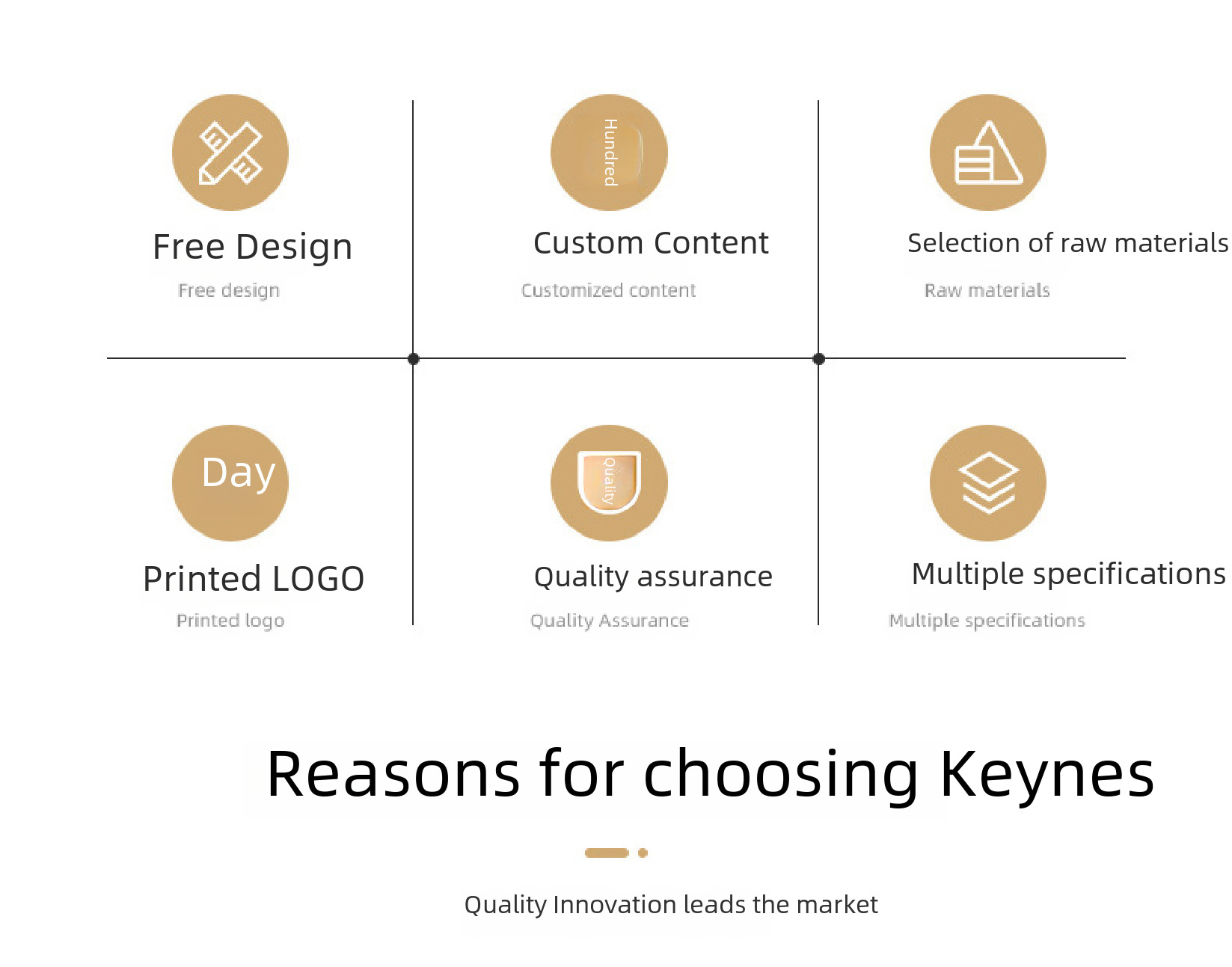 Free Design
Free design

Hundred
Custom Content
Customized content

Selection of raw materials
Raw materials

Day
Printed LOGO
Printed logo

Quality
Quality assurance
Quality Assurance

Multiple specifications
Multiple specifications

Reasons for choosing Keynes

Quality Innovation leads the market